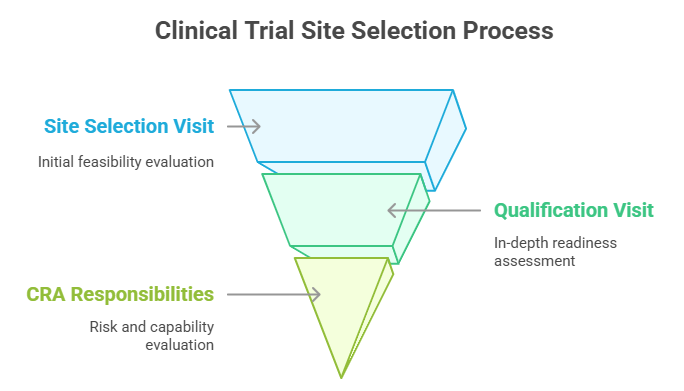 Clinical Trial Site Selection Process

Site Selection Visit

Initial feasibility evaluation

Qualification Visit

In-depth readiness assessment

CRA Responsibilities

Risk and capability evaluation